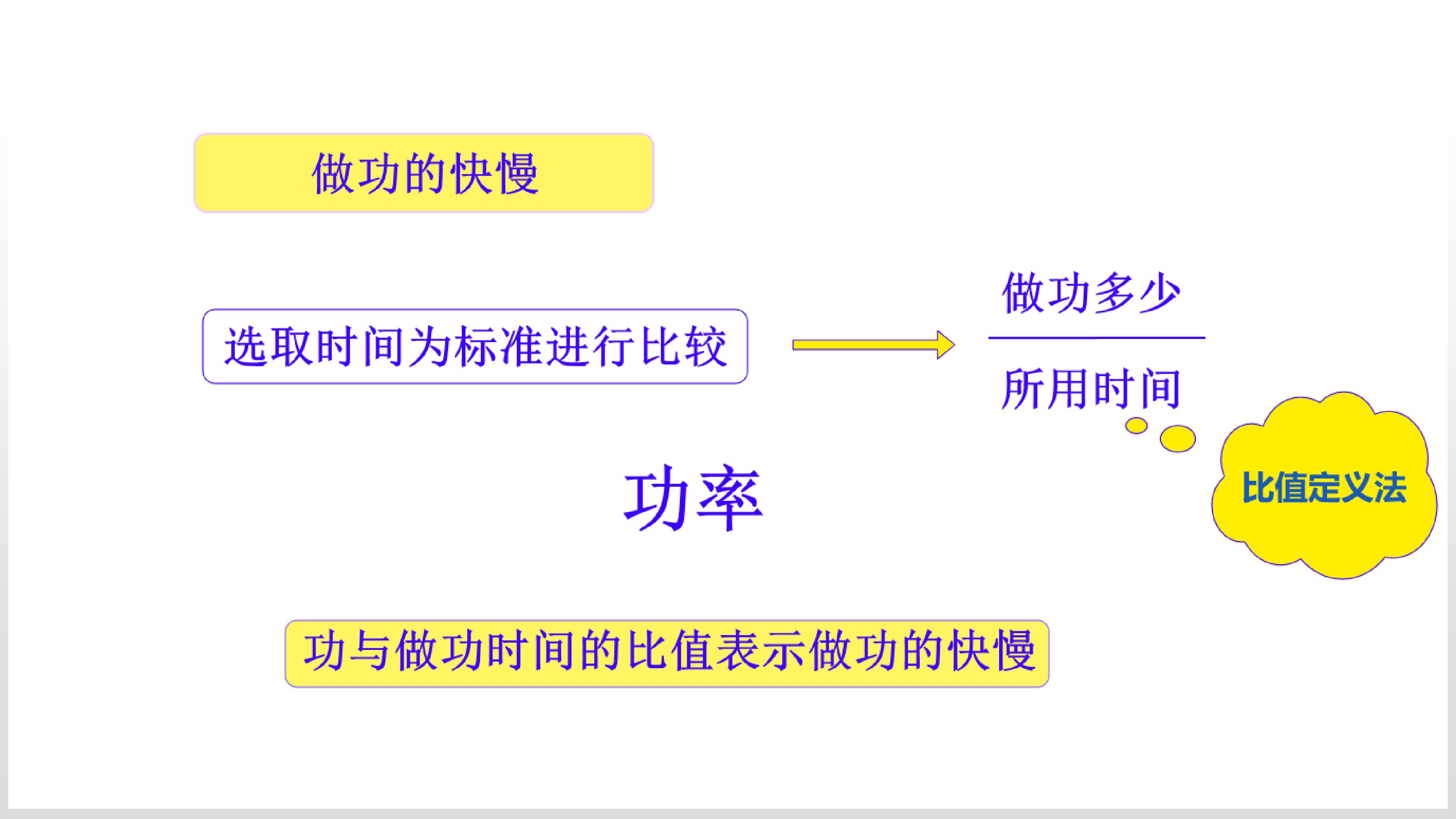 做功的快慢

选取时间为标准进行比较

$\frac{做功多少}{所用时间}$

比值定义法

功率

功与做功时间的比值表示做功的快慢